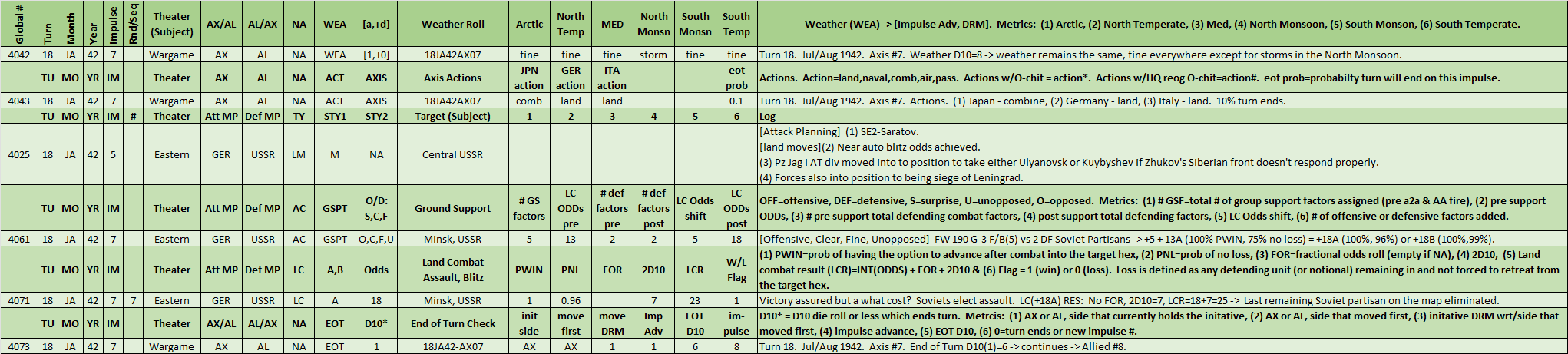 | Global # | Turn | Month | Year | Impulse | Rnd/Seq | Theater (Subject) | AX/AL | AL/AX | NA | WEA | [a,+d] | Weather Roll | Arctic | North Temp | MED | North Monsn | South Monsn | South Temp | Weather (WEA) -> [Impulse Adv, DRM]. Metrics: (1) Arctic, (2) North Temperate, (3) Med, (4) North Monsoon, (5) South Monson, (6) South Temperate. |
|---|---|---|---|---|---|---|---|---|---|---|---|---|---|---|---|---|---|---|---|
| 4042 | 18 | JA | 42 | 7 | | Wargame | AX | AL | NA | WEA | [1,+0] | 18JA42AX07 | fine | fine | fine | storm | fine | fine | Turn 18. Jul/Aug 1942. Axis #7. Weather D10=8 -> weather remains the same, fine everywhere except for storms in the North Monsoon. |
| | TU | MO | YR | IM | | Theater | AX | AL | NA | ACT | AXIS | Axis Actions | JPN action | GER action | ITA action | | | eot prob | Actions. Action=land,naval,comb,air,pass. Actions w/O-chit = action*. Actions w/HQ reog O-chit=action#. eot prob=probabilty turn will end on this impulse. |
| 4043 | 18 | JA | 42 | 7 | | Wargame | AX | AL | NA | ACT | AXIS | 18JA42AX07 | comb | land | land | | | 0.1 | Turn 18. Jul/Aug 1942. Axis #7. Actions. (1) Japan - combine, (2) Germany - land, (3) Italy - land. 10% turn ends. |
| | TU | MO | YR | IM | # | Theater | Att MP | Def MP | TY | STY1 | STY2 | Target (Subject) | 1 | 2 | 3 | 4 | 5 | 6 | Log |
| 4025 | 18 | JA | 42 | 5 | | Eastern | GER | USSR | LM | M | NA | Central USSR | | | | | | | [Attack Planning] (1) SE2-Saratov. [land moves](2) Near auto blitz odds achieved. (3) Pz Jag I AT div moved into to position to take either Ulyanovsk or Kuybyshev if Zhukov's Siberian front doesn't respond properly. (4) Forces also into position to being siege of Leningrad. |
| | TU | MO | YR | IM | | Theater | Att MP | Def MP | AC | GSPT | O/D: S,C,F | Ground Support | # GS factors | LC ODDs pre | # def factors pre | # def factors post | LC Odds shift | LC ODDs post | OFF=offensive, DEF=defensive, S=surprise, U=unopposed, O=opposed. Metrics: (1) # GSF=total # of group support factors assigned (pre a2a & AA fire), (2) pre support ODDs, (3) # pre support total defending combat factors, (4) post support total defending factors, (5) LC Odds shift, (6) # of offensive or defensive factors added. |
| 4061 | 18 | JA | 42 | 7 | | Eastern | GER | USSR | AC | GSPT | O,C,F,U | Minsk, USSR | 5 | 13 | 2 | 2 | 5 | 18 | [Offensive, Clear, Fine, Unopposed] FW 190 G-3 F/B(5) vs 2 DF Soviet Partisans -> +5 + 13A (100% PWIN, 75% no loss) = +18A (100%, 96%) or +18B (100%,99%). |
| | TU | MO | YR | IM | | Theater | Att MP | Def MP | LC | A,B | Odds | Land Combat Assault, Blitz | PWIN | PNL | FOR | 2D10 | LCR | W/L Flag | (1) PWIN=prob of having the option to advance after combat into the target hex, (2) PNL=prob of no loss, (3) FOR=fractional odds roll (empty if NA), (4) 2D10, (5) Land combat result (LCR)=INT(ODDS) + FOR + 2D10 & (6) Flag = 1 (win) or 0 (loss). Loss is defined as any defending unit (or notional) remaining in and not forced to retreat from the target hex. |
| 4071 | 18 | JA | 42 | 7 | 7 | Eastern | GER | USSR | LC | A | 18 | Minsk, USSR | 1 | 0.96 | | 7 | 23 | 1 | Victory assured but a what cost? Soviets elect assault. LC(+18A) RES: No FOR, 2D10=7, LCR=18+7=25 -> Last remaining Soviet partisan on the map eliminated. |
| | TU | MO | YR | IM | | Theater | AX/AL | AL/AX | NA | EOT | D10* | End of Turn Check | init side | move first | move DRM | Imp Adv | EOT D10 | im-pulse | D10* = D10 die roll or less which ends turn. Metrcis: (1) AX or AL, side that currently holds the initative, (2) AX or AL, side that moved first, (3) initative DRM wrt/side that moved first, (4) impulse advance, (5) EOT D10, (6) 0=turn ends or new impulse #. |
| 4073 | 18 | JA | 42 | 7 | | Wargame | AX | AL | NA | EOT | 1 | 18JA42-AX07 | AX | AX | 1 | 1 | 6 | 8 | Turn 18. Jul/Aug 1942. Axis #7. End of Turn D10(1)=6 -> continues -> Allied #8. |